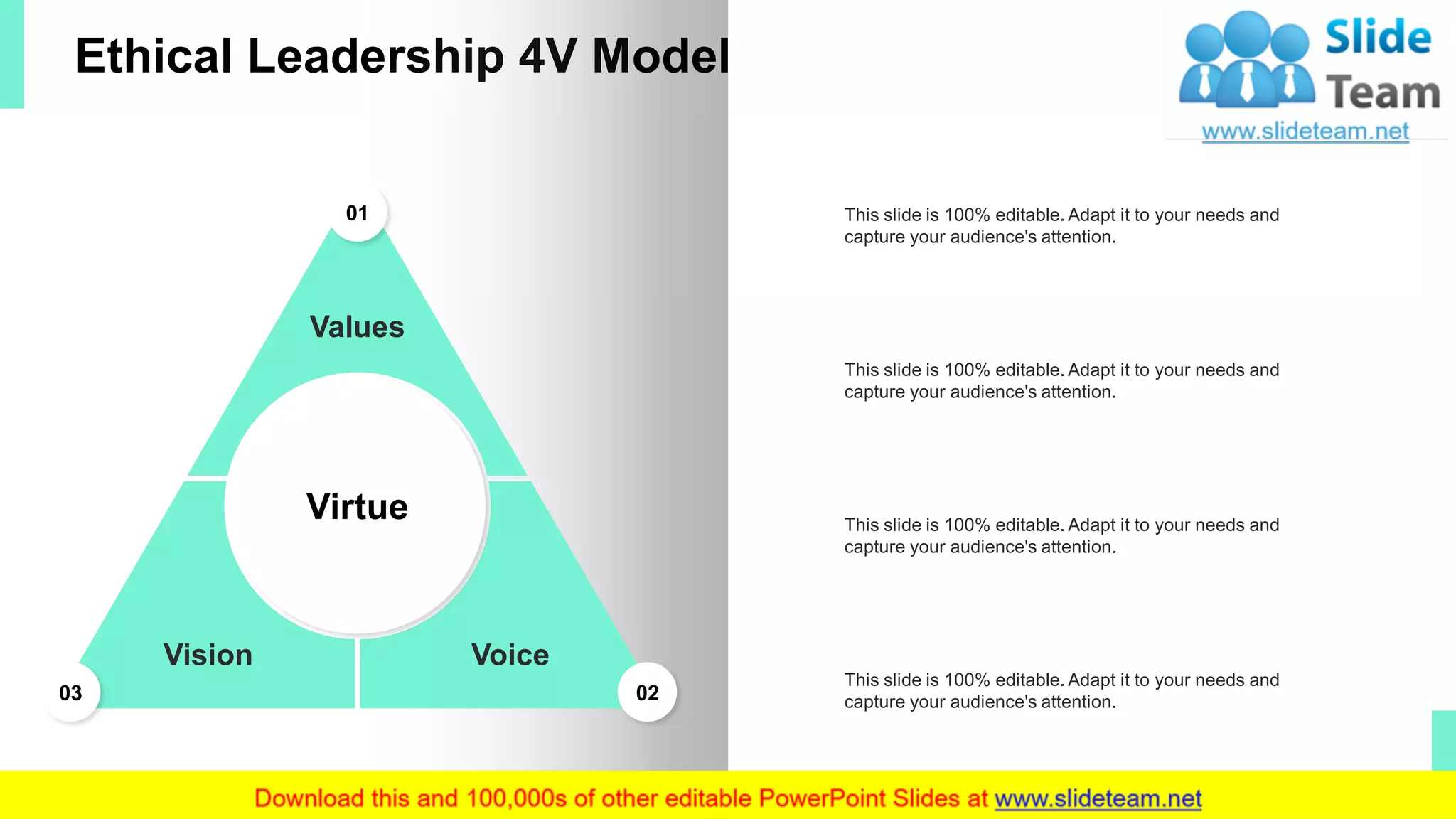 Ethical Leadership 4V Model

Slide Team
www.slideteam.net

01
Values
Virtue
Vision
Voice
03
02

This slide is 100% editable. Adapt it to your needs and capture your audience's attention.

This slide is 100% editable. Adapt it to your needs and capture your audience's attention.

This slide is 100% editable. Adapt it to your needs and capture your audience's attention.

This slide is 100% editable. Adapt it to your needs and capture your audience's attention.

Download this and 100,000s of other editable PowerPoint Slides at www.slideteam.net